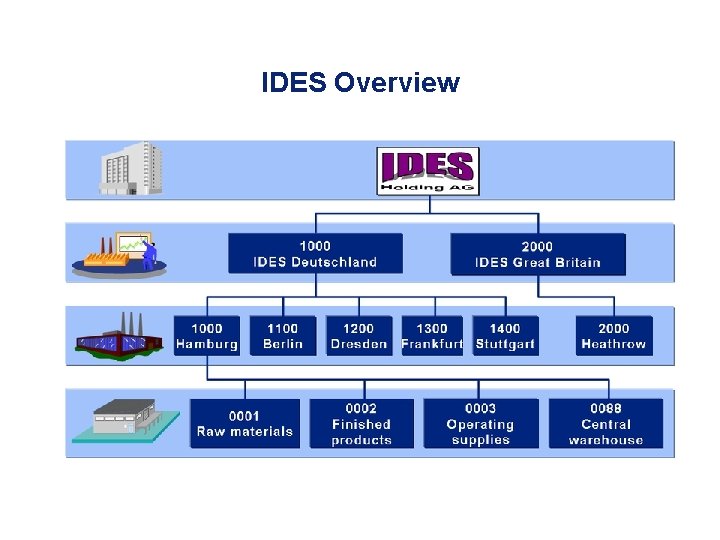 IDES Overview

IDES
Holding AG

1000
IDES Deutschland

2000
IDES Great Britain

1000
Hamburg

1100
Berlin

1200
Dresden

1300
Frankfurt

1400
Stuttgart

2000
Heathrow

0001
Raw materials

0002
Finished products

0003
Operating supplies

0088
Central warehouse